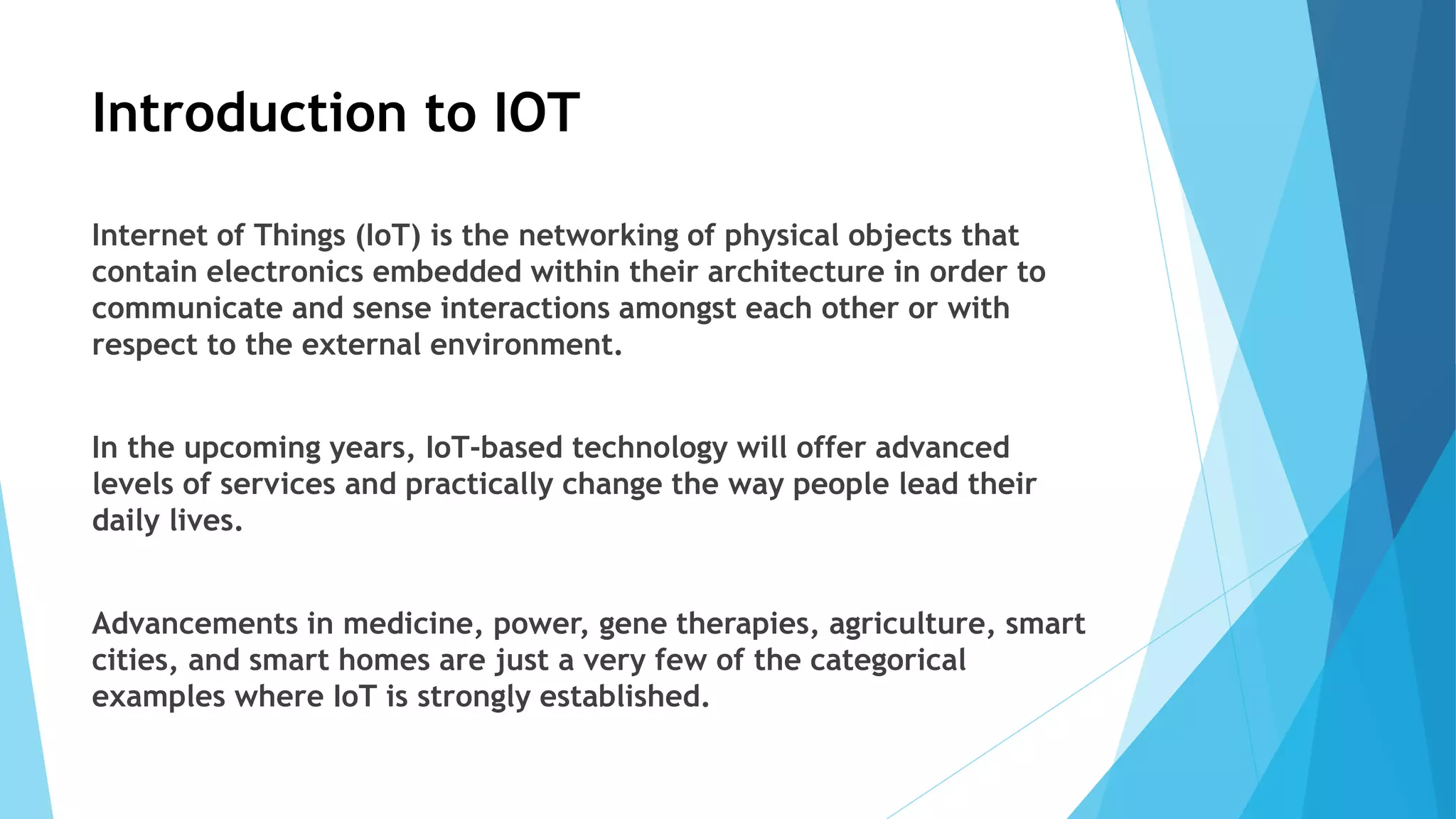 Introduction to IOT

Internet of Things (IoT) is the networking of physical objects that contain electronics embedded within their architecture in order to communicate and sense interactions amongst each other or with respect to the external environment.

In the upcoming years, IoT-based technology will offer advanced levels of services and practically change the way people lead their daily lives.

Advancements in medicine, power, gene therapies, agriculture, smart cities, and smart homes are just a very few of the categorical examples where IoT is strongly established.